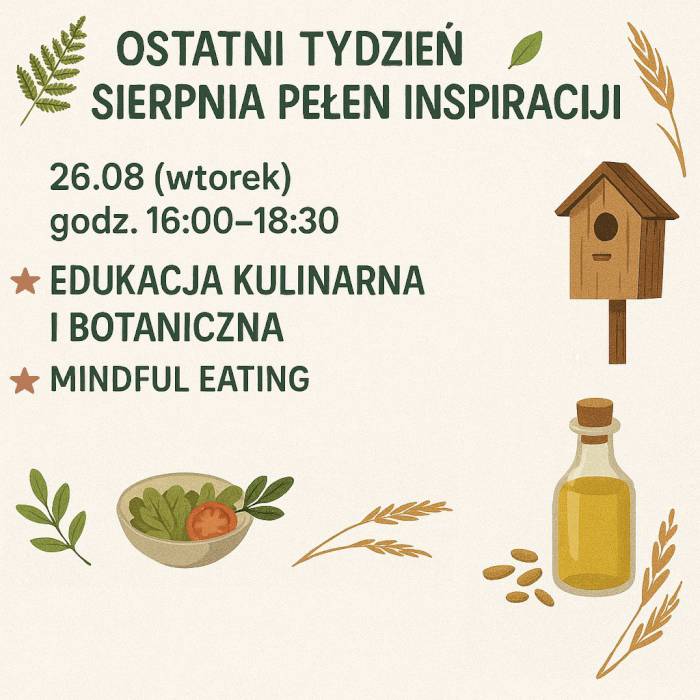 OSTATNI TYDZIEŃ
SIERPNIA PEŁEN INSPIRACIJI

26.08 (wtorek)
godz. 16:00–18:30

★ EDUKACJA KULINARNA I BOTANICZNA

★ MINDFUL EATING